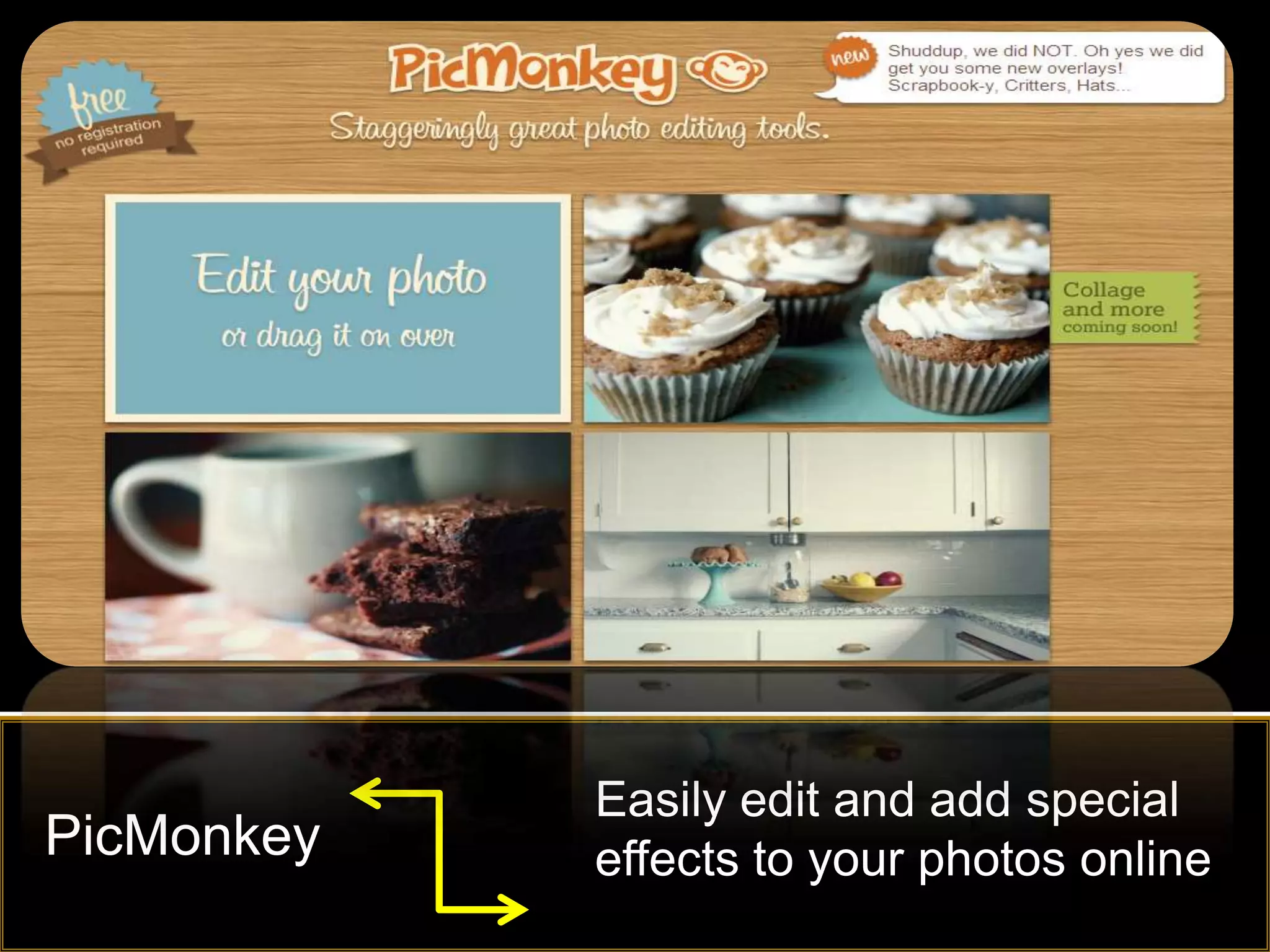 free
no registration required

PicMonkey

Staggeringly great photo editing tools.

new

Shuddup, we did NOT. Oh yes we did get you some new overlays! Scrapbook-y, Critters, Hats...

Edit your photo
or drag it on over

Collage and more coming soon!

PicMonkey

Easily edit and add special effects to your photos online